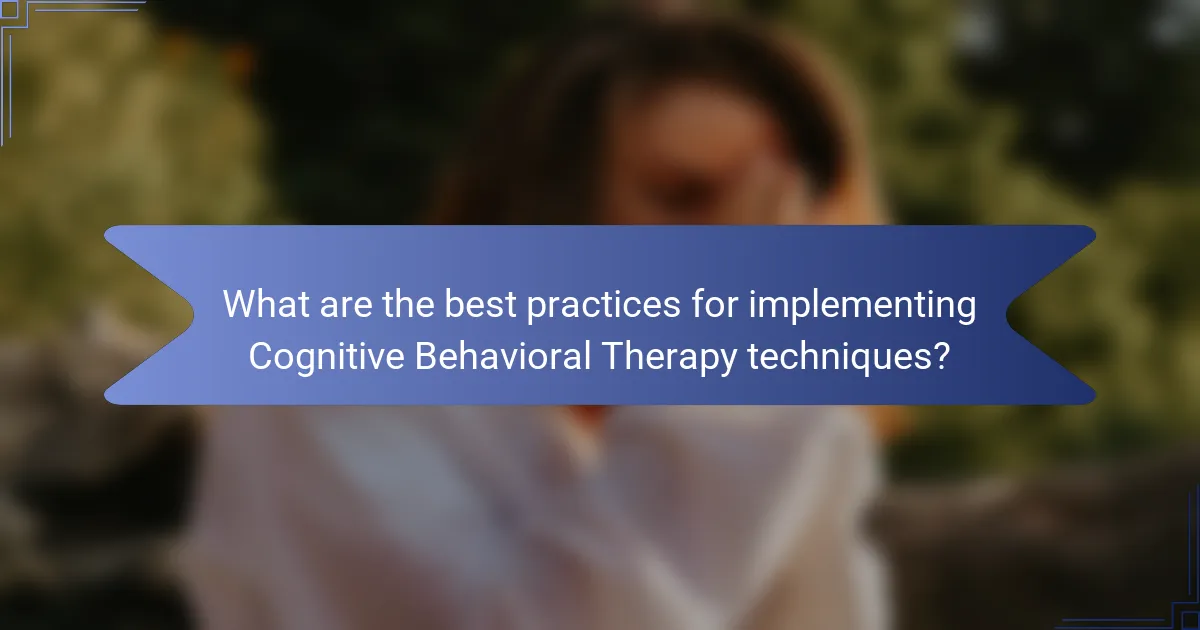 What are the best practices for implementing Cognitive Behavioral Therapy techniques?